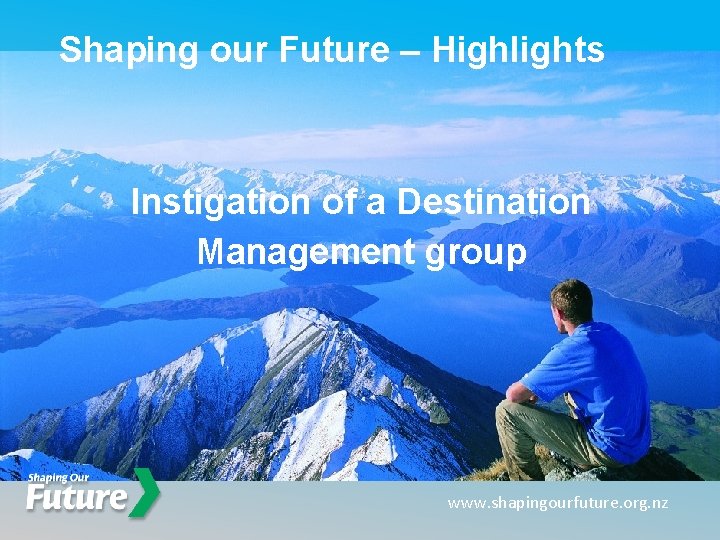 Shaping our Future – Highlights

Instigation of a Destination Management group

Shaping Our Future

www.shapingourfuture.org.nz